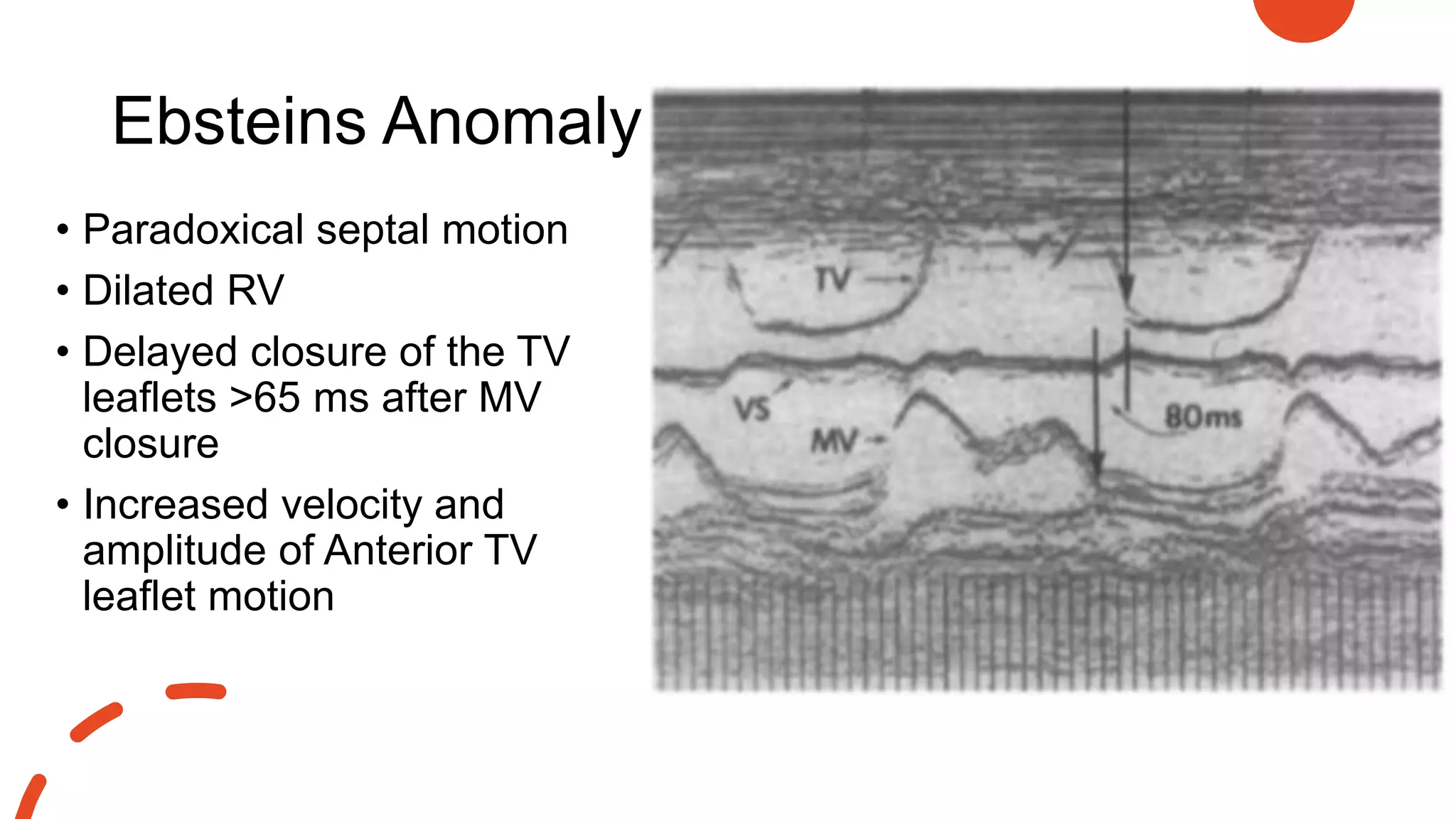 Ebsteins Anomaly

• Paradoxical septal motion
• Dilated RV
• Delayed closure of the TV leaflets >65 ms after MV closure
• Increased velocity and amplitude of Anterior TV leaflet motion

TV

VS

MV

80ms